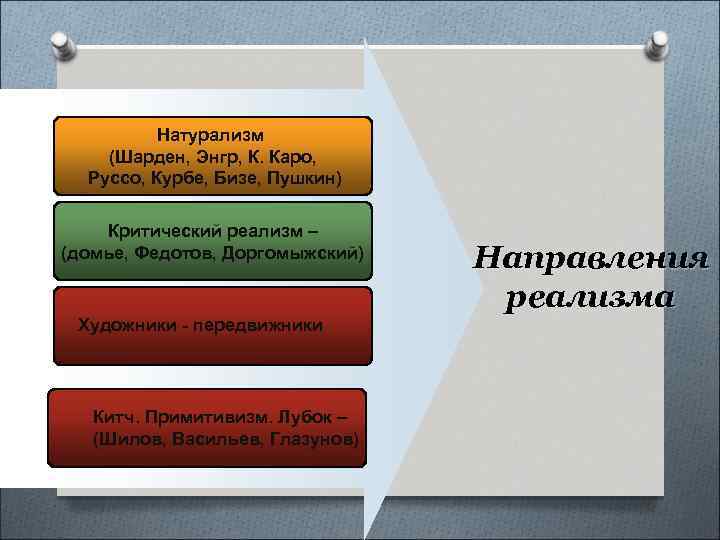 Натурализм
(Шарден, Энгр, К. Каро, Руссо, Курбе, Бизе, Пушкин)

Критический реализм –
(домье, Федотов, Доргомыжский)

Художники - передвижники

Китч. Примитивизм. Лубок –
(Шилов, Васильев, Глазунов)

Направления реализма